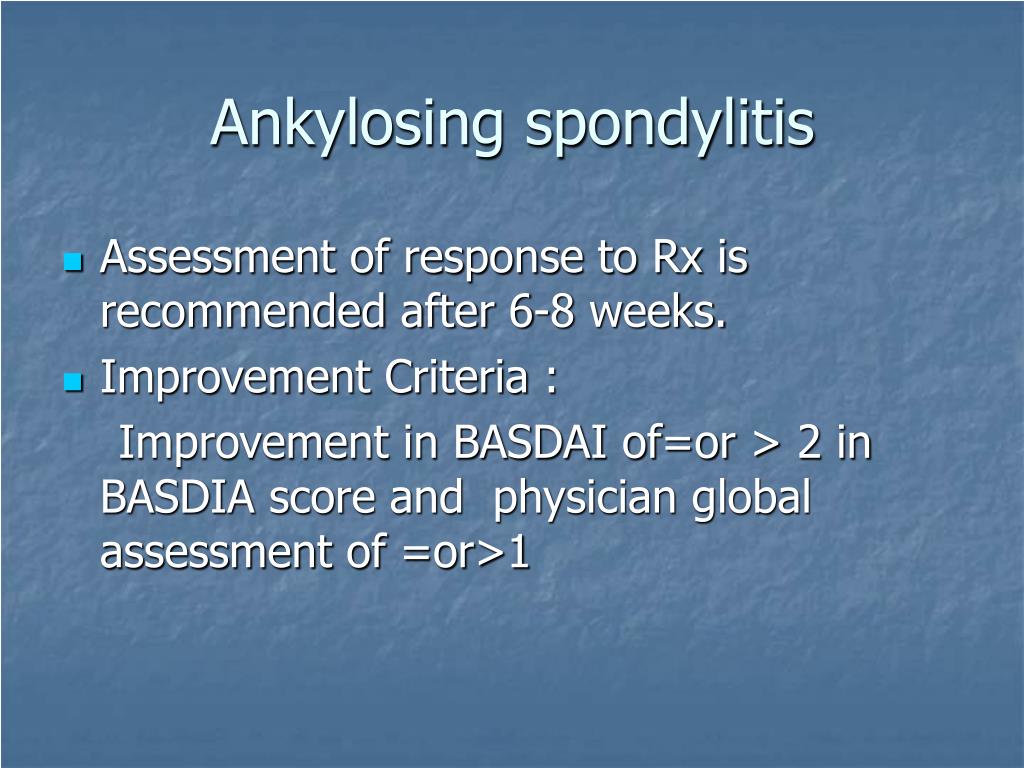 Ankylosing spondylitis

Assessment of response to Rx is recommended after 6-8 weeks.

Improvement Criteria :

Improvement in BASDAI of=or > 2 in BASDIA score and physician global assessment of =or>1